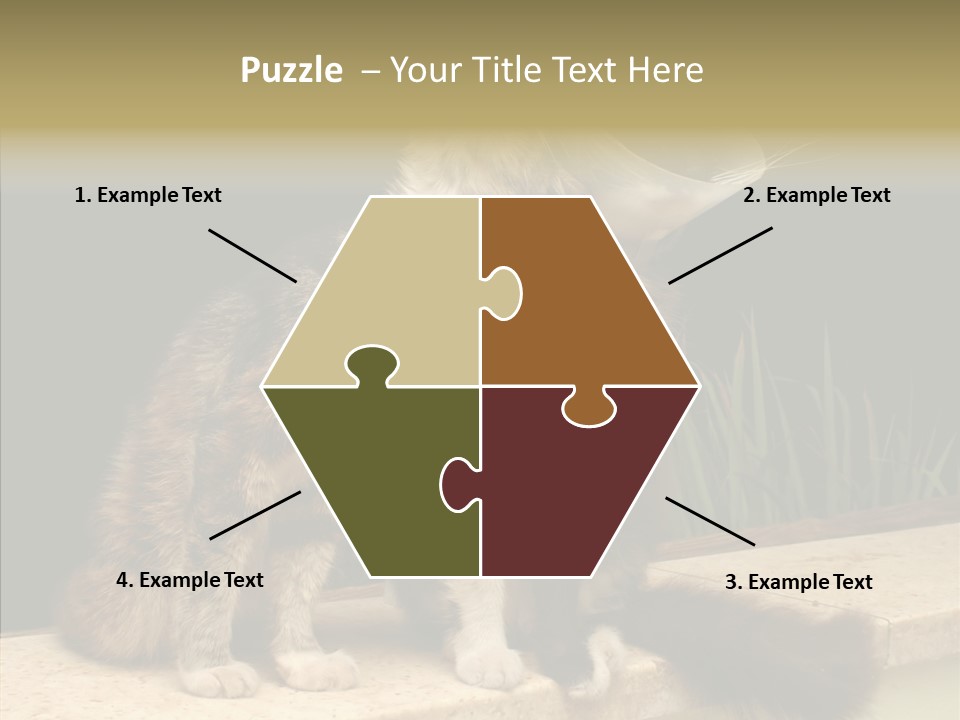 Puzzle – Your Title Text Here

1. Example Text

2. Example Text

4. Example Text

3. Example Text